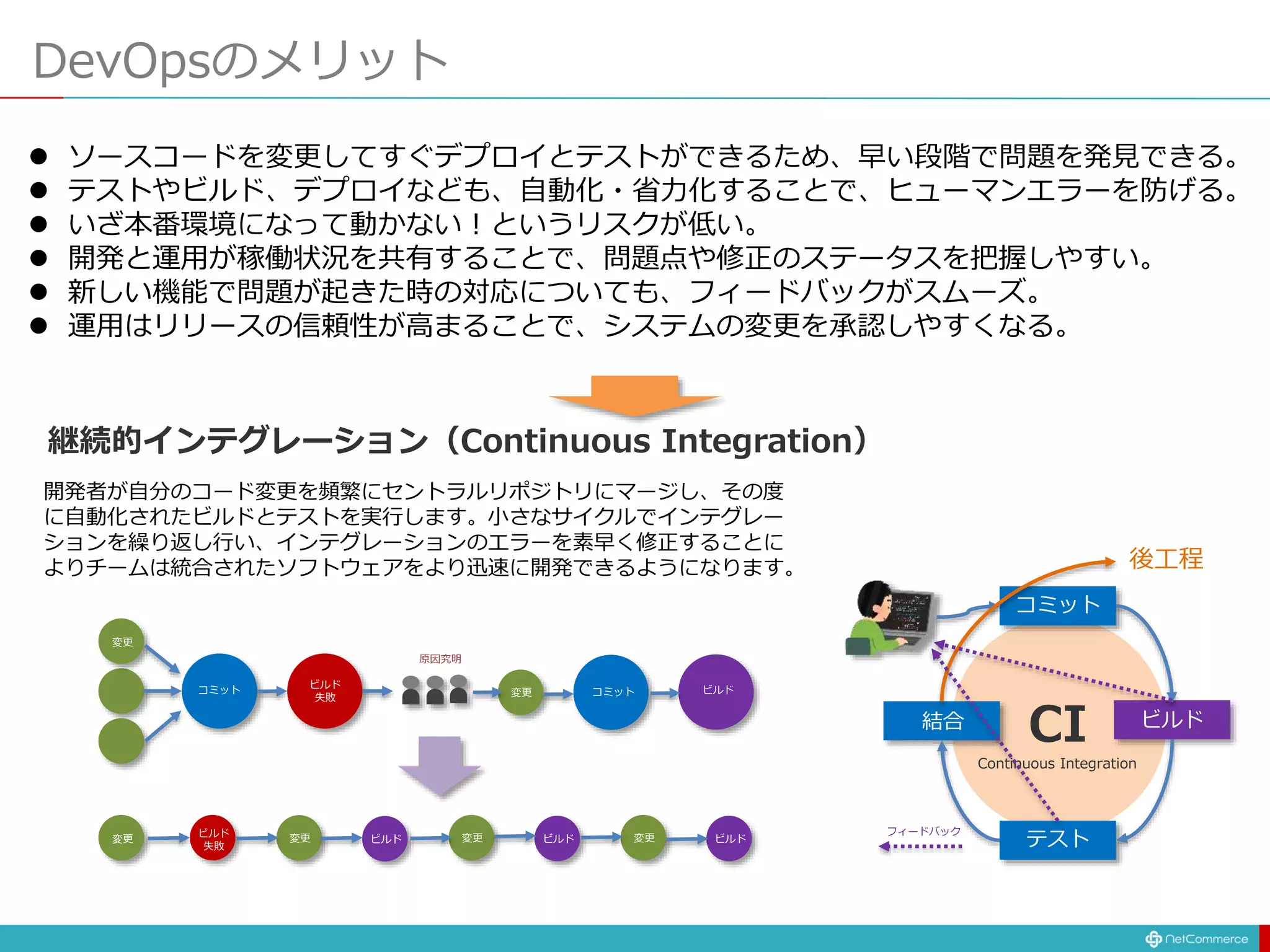 DevOpsのメリット

● ソースコードを変更してすぐデプロイとテストができるため、早い段階で問題を発見できる。
● テストやビルド、デプロイなども、自動化・省力化することで、ヒューマンエラーを防げる。
● いざ本番環境になって動かない！というリスクが低い。
● 開発と運用が稼働状況を共有することで、問題点や修正のステータスを把握しやすい。
● 新しい機能で問題が起きた時の対応についても、フィードバックがスムーズ。
● 運用はリリースの信頼性が高まることで、システムの変更を承認しやすくなる。

継続的インテグレーション（Continuous Integration）

開発者が自分のコード変更を頻繁にセントラルリポジトリにマージし、その度に自動化されたビルドとテストを実行します。小さなサイクルでインテグレーションを繰り返し行い、インテグレーションのエラーを素早く修正することによりチームは統合されたソフトウェアをより迅速に開発できるようになります。

変更
コミット
ビルド失敗
原因究明
変更
コミット
ビルド

変更
ビルド失敗
変更
ビルド
変更
ビルド
変更
ビルド

後工程
コミット
結合
CI
Continuous Integration
ビルド
テスト
フィードバック

NetCommerce